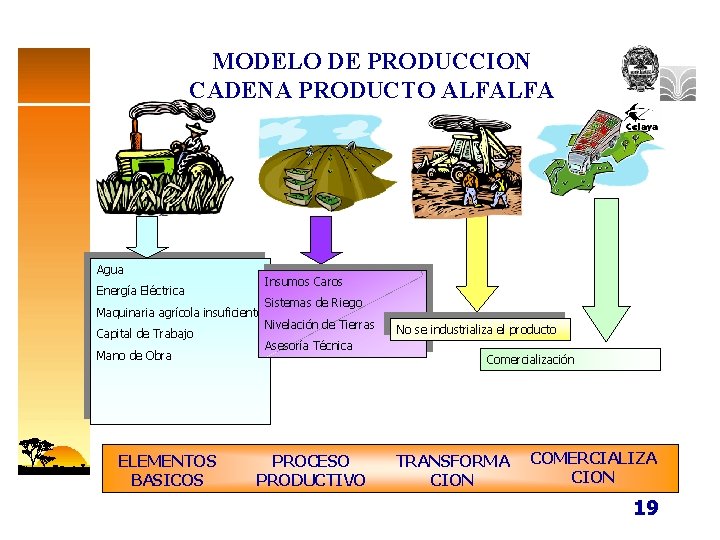 MODELO DE PRODUCCION
CADENA PRODUCTO ALFALFA

Celaya

Agua
Energía Eléctrica
Maquinaria agrícola insuficiente
Capital de Trabajo
Mano de Obra

Insumos Caros
Sistemas de Riego
Nivelación de Tierras
Asesoría Técnica

No se industrializa el producto

Comercialización

ELEMENTOS BASICOS

PROCESO PRODUCTIVO

TRANSFORMA CION

COMERCIALIZA CION

19